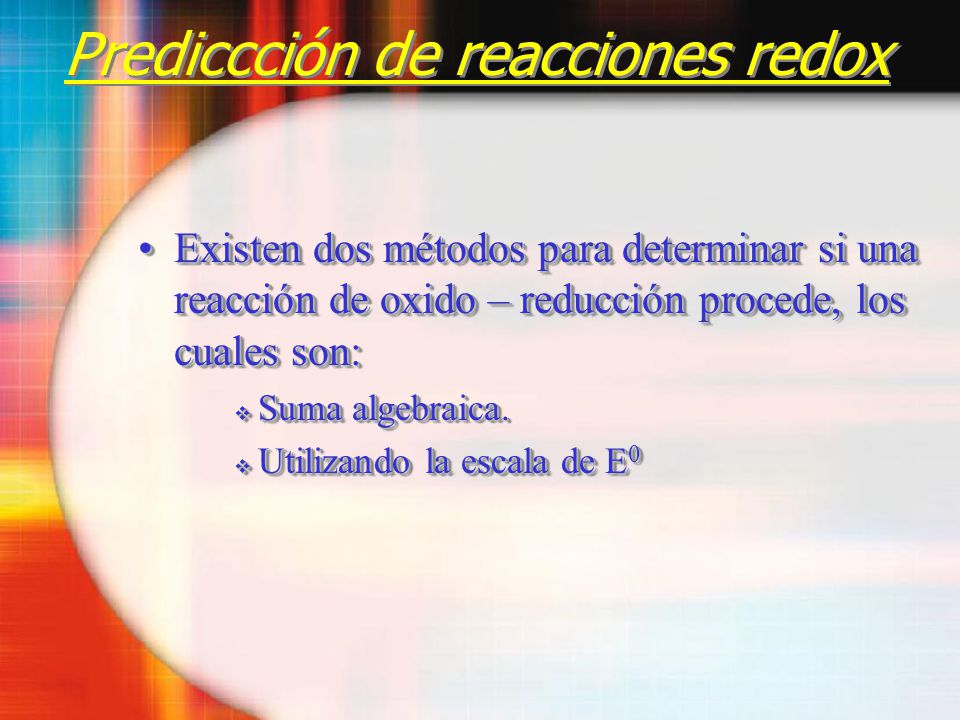 Prediccción de reacciones redox

• Existen dos métodos para determinar si una reacción de oxido – reducción procede, los cuales son:

❖ Suma algebraica.

❖ Utilizando la escala de $E^0$